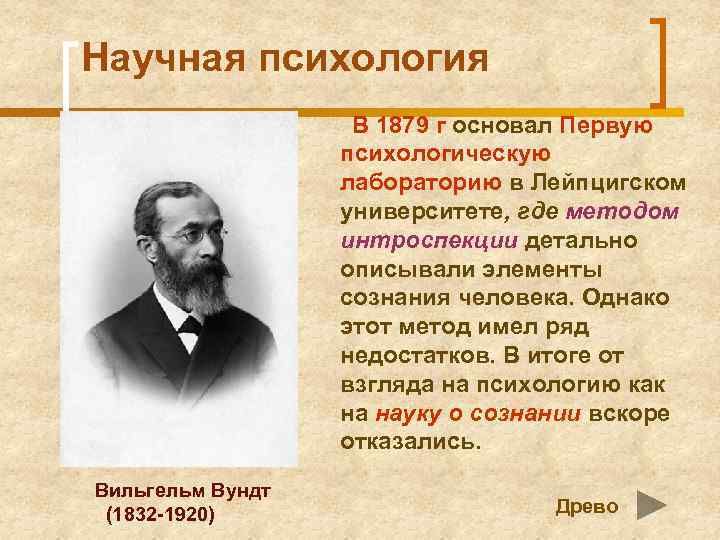 Научная психология

В 1879 г основал Первую психологическую лабораторию в Лейпцигском университете, где методом интроспекции детально описывали элементы сознания человека. Однако этот метод имел ряд недостатков. В итоге от взгляда на психологию как на науку о сознании вскоре отказались.

Вильгельм Вундт
(1832-1920)

Древо